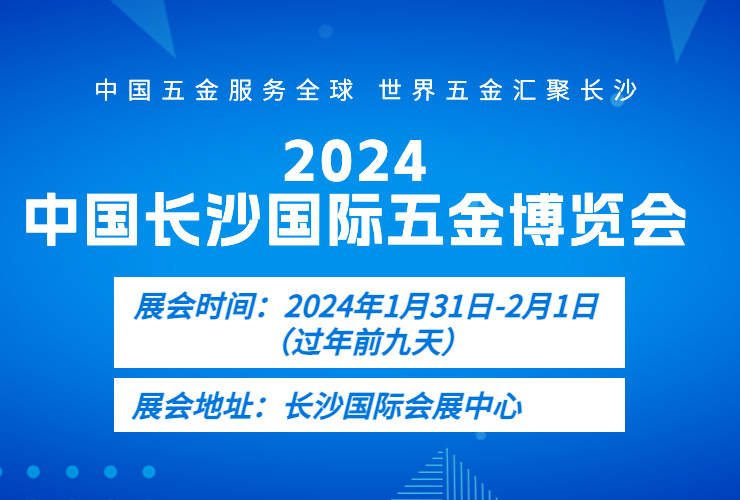 中国五金服务全球 世界五金汇聚长沙

2024
中国长沙国际五金博览会

展会时间：2024年1月31日-2月1日
（过年前九天）

展会地址：长沙国际会展中心